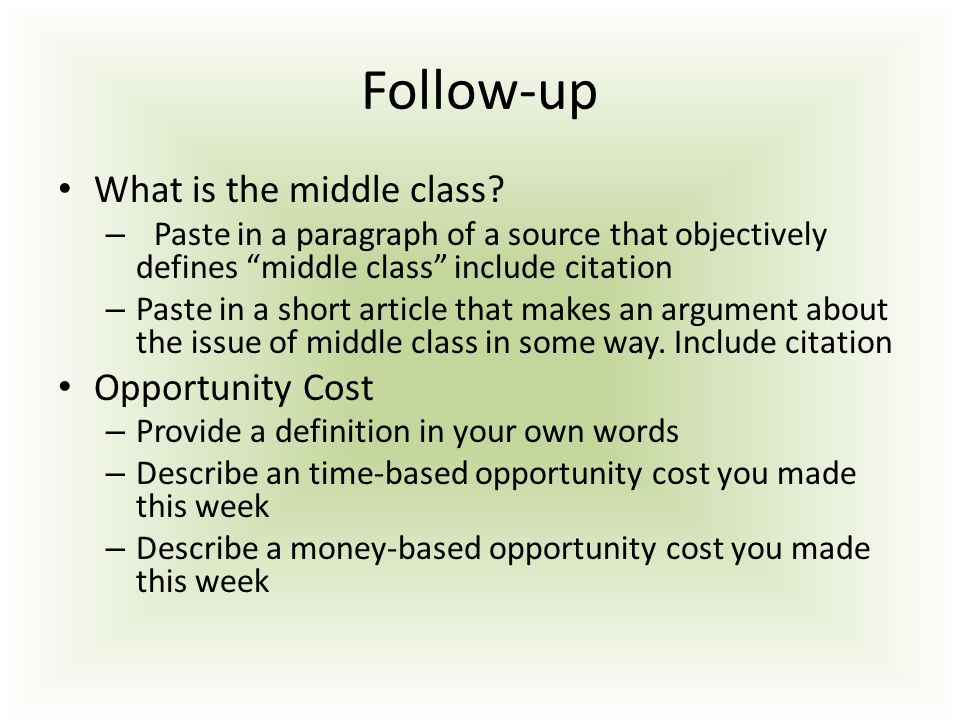 Follow-up

• What is the middle class?
– Paste in a paragraph of a source that objectively defines “middle class” include citation
– Paste in a short article that makes an argument about the issue of middle class in some way. Include citation
• Opportunity Cost
– Provide a definition in your own words
– Describe an time-based opportunity cost you made this week
– Describe a money-based opportunity cost you made this week